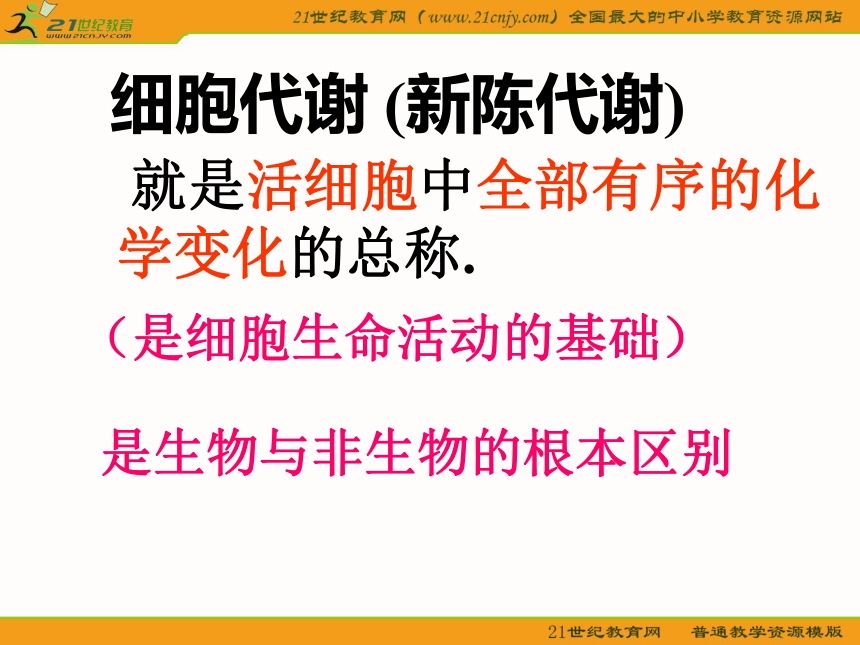 21世纪教育
www.21cnjy.com

21世纪教育网（www.21cnjy.com）全国最大的中小学教育资源网站

细胞代谢 (新陈代谢)

就是活细胞中全部有序的化学变化的总称.

（是细胞生命活动的基础）

是生物与非生物的根本区别

21世纪教育网　普通教学资源模版